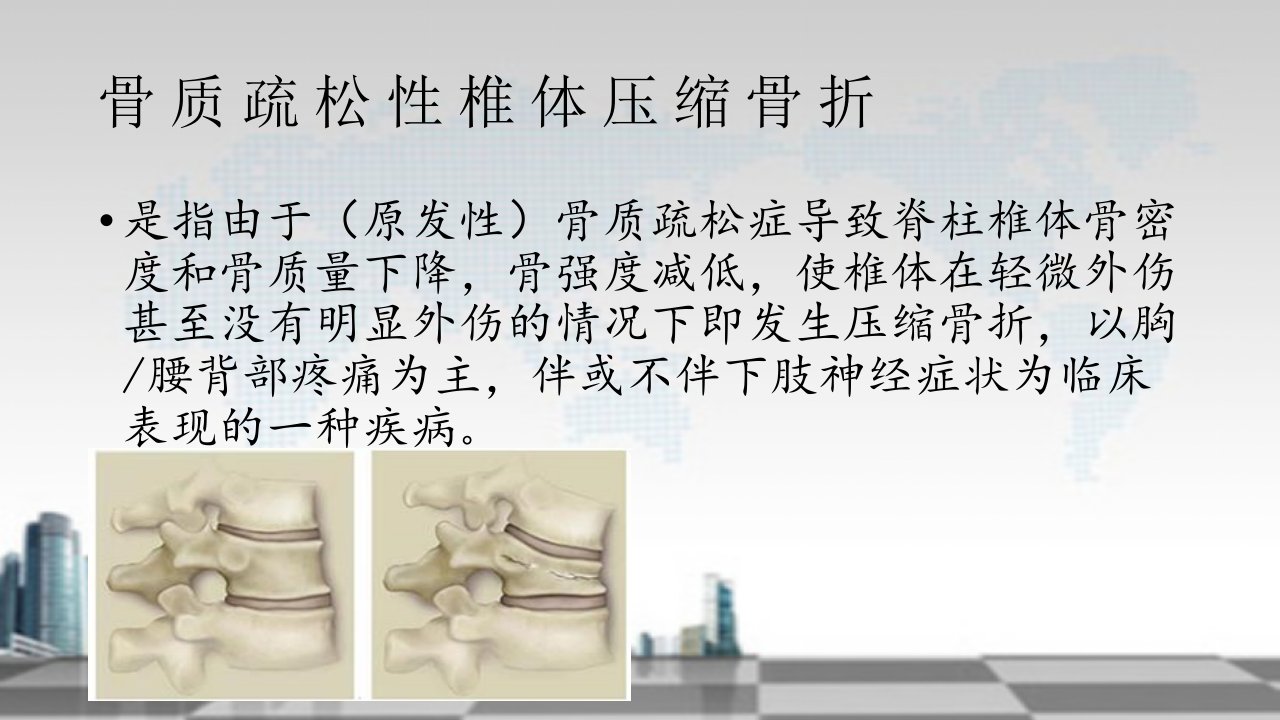 骨质疏松性椎体压缩骨折

• 是指由于（原发性）骨质疏松症导致脊柱椎体骨密度和骨质量下降，骨强度减低，使椎体在轻微外伤甚至没有明显外伤的情况下即发生压缩骨折，以胸/腰背部疼痛为主，伴或不伴下肢神经症状为临床表现的一种疾病。